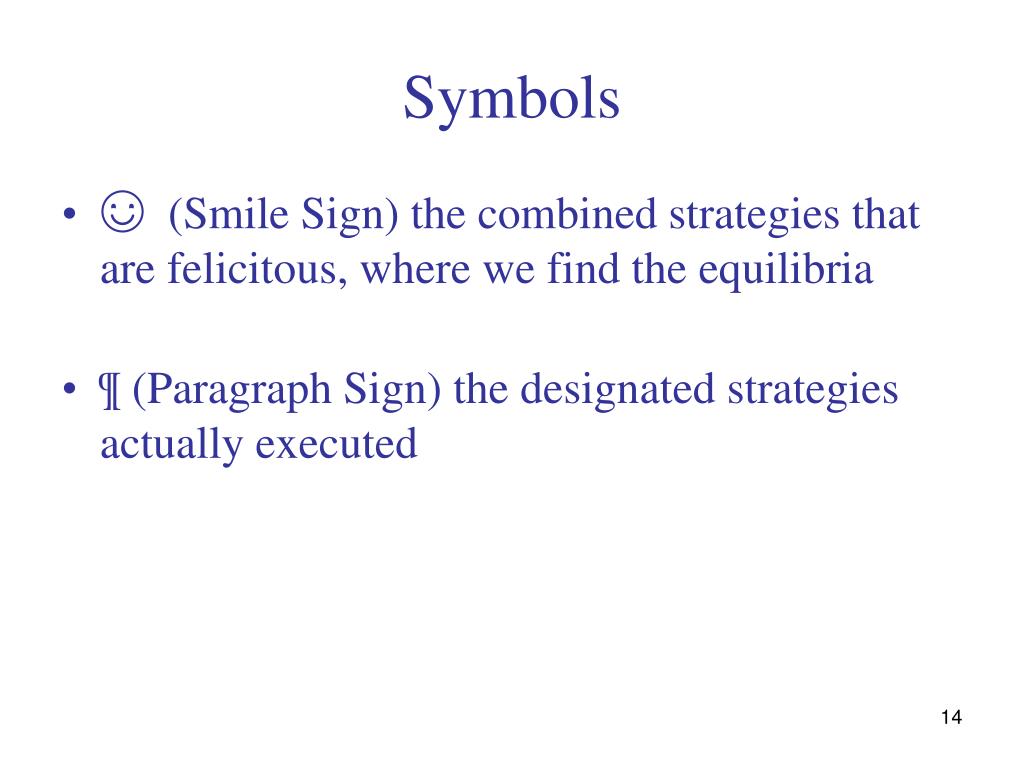 Symbols

• ☺ (Smile Sign) the combined strategies that are felicitous, where we find the equilibria

• ¶ (Paragraph Sign) the designated strategies actually executed

14